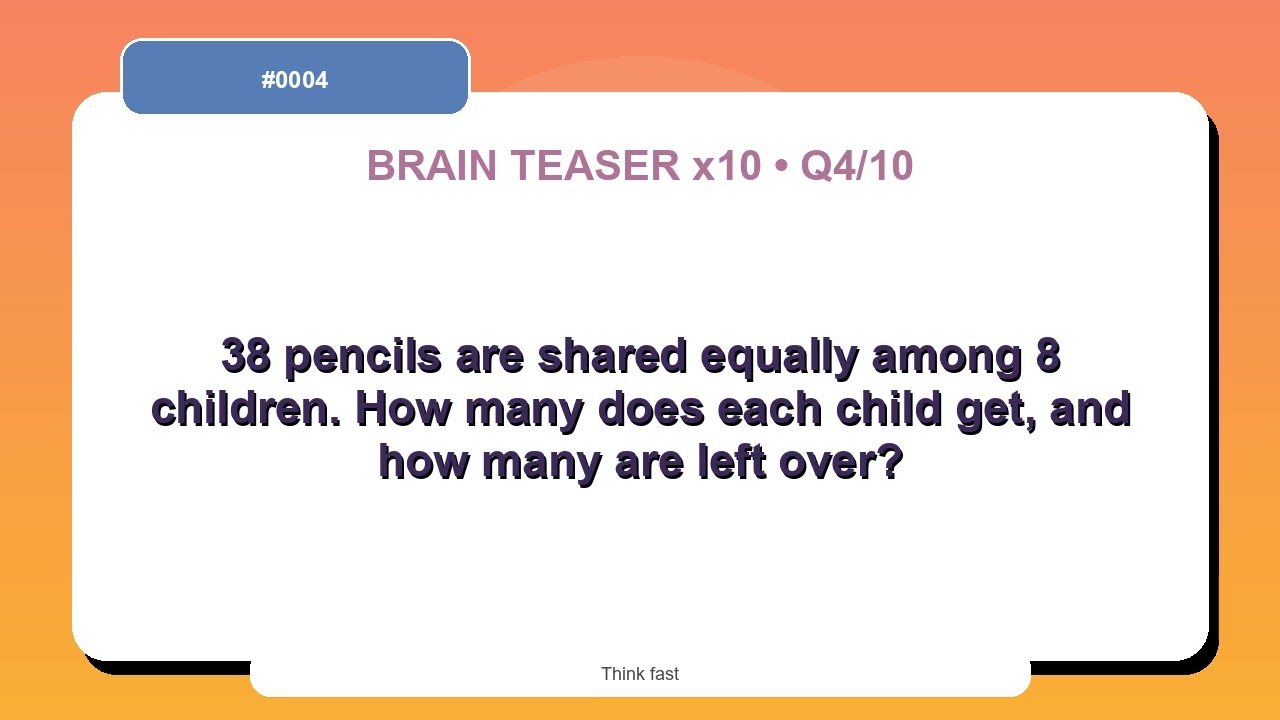 #0004

BRAIN TEASER x10 • Q4/10

38 pencils are shared equally among 8 children. How many does each child get, and how many are left over?

Think fast